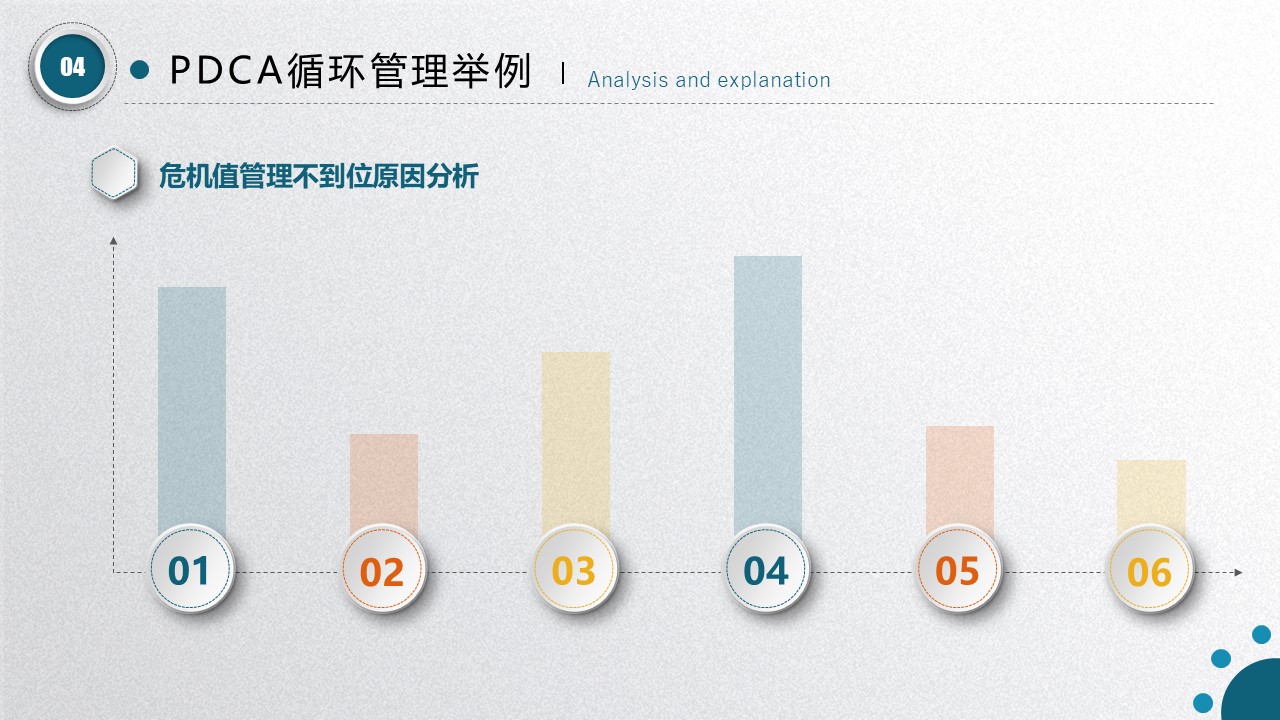 04

PDCA循环管理举例

Analysis and explanation

危机值管理不到位原因分析

01

02

03

04

05

06